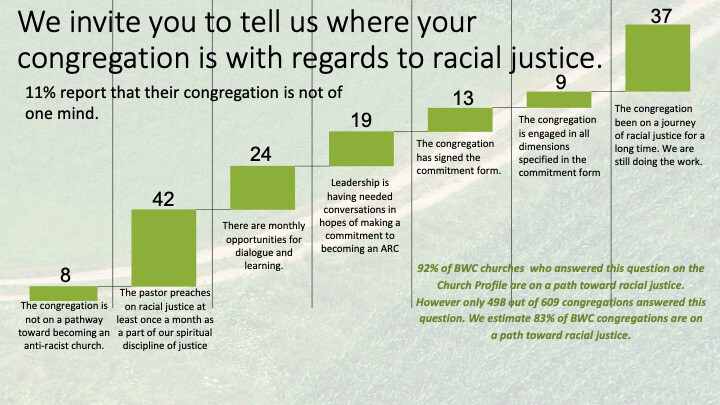 We invite you to tell us where your congregation is with regards to racial justice.

11% report that their congregation is not of one mind.

8

The congregation is not on a pathway toward becoming an anti-racist church.

42

The pastor preaches on racial justice at least once a month as a part of our spiritual discipline of justice

24

There are monthly opportunities for dialogue and learning.

19

Leadership is having needed conversations in hopes of making a commitment to becoming an ARC

13

The congregation has signed the commitment form.

9

The congregation is engaged in all dimensions specified in the commitment form

37

The congregation been on a journey of racial justice for a long time. We are still doing the work.

92% of BWC churches who answered this question on the Church Profile are on a path toward racial justice. However only 498 out of 609 congregations answered this question. We estimate 83% of BWC congregations are on a path toward racial justice.